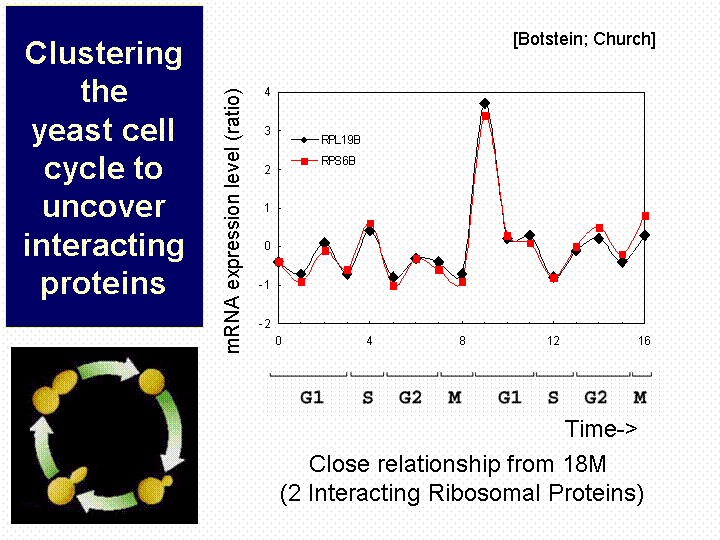 Clustering the yeast cell cycle to uncover interacting proteins

[Botstein; Church]

mRNA expression level (ratio)

4
3
2
1
0
-1
-2

RPL19B
RPS6B

0
4
8
12
16

G1 S G2 M G1 S G2 M

Time->

Close relationship from 18M
(2 Interacting Ribosomal Proteins)